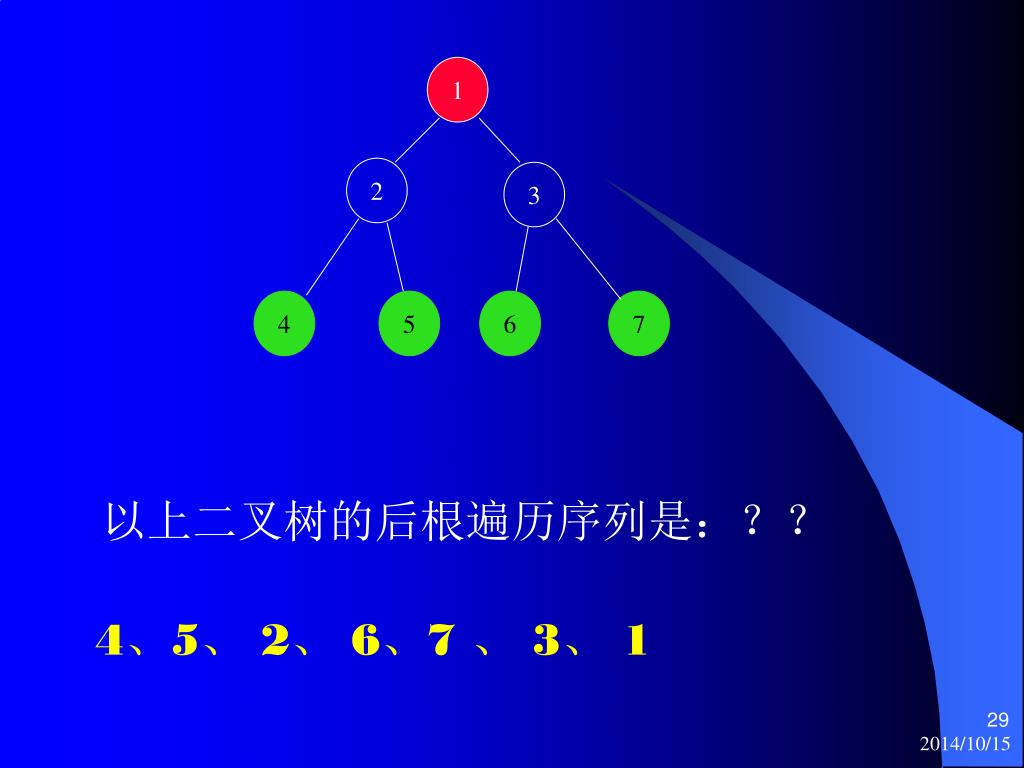 1

2

3

4

5

6

7

以上二叉树的后根遍历序列是：？？

4、5、 2、 6、7 、 3、 1

29

2014/10/15